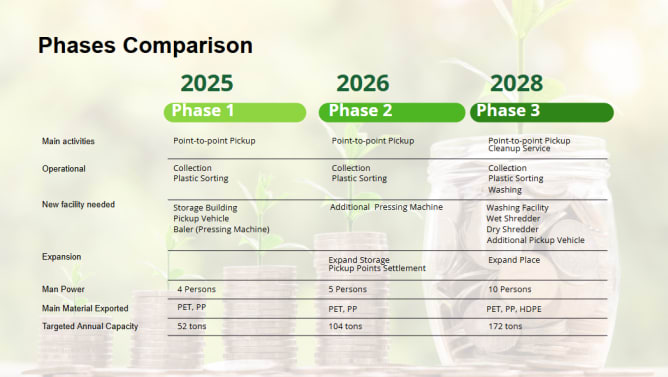 Phases Comparison

| | 2025 Phase 1 | 2026 Phase 2 | 2028 Phase 3 |
|---|---|---|---|
| Main activities | Point-to-point Pickup | Point-to-point Pickup | Point-to-point Pickup Cleanup Service |
| Operational | Collection Plastic Sorting | Collection Plastic Sorting | Collection Plastic Sorting Washing |
| New facility needed | Storage Building Pickup Vehicle Baler (Pressing Machine) | Additional Pressing Machine | Washing Facility Wet Shredder Dry Shredder Additional Pickup Vehicle |
| Expansion | | Expand Storage Pickup Points Settlement | Expand Place |
| Man Power | 4 Persons | 5 Persons | 10 Persons |
| Main Material Exported | PET, PP | PET, PP | PET, PP, HDPE |
| Targeted Annual Capacity | 52 tons | 104 tons | 172 tons |